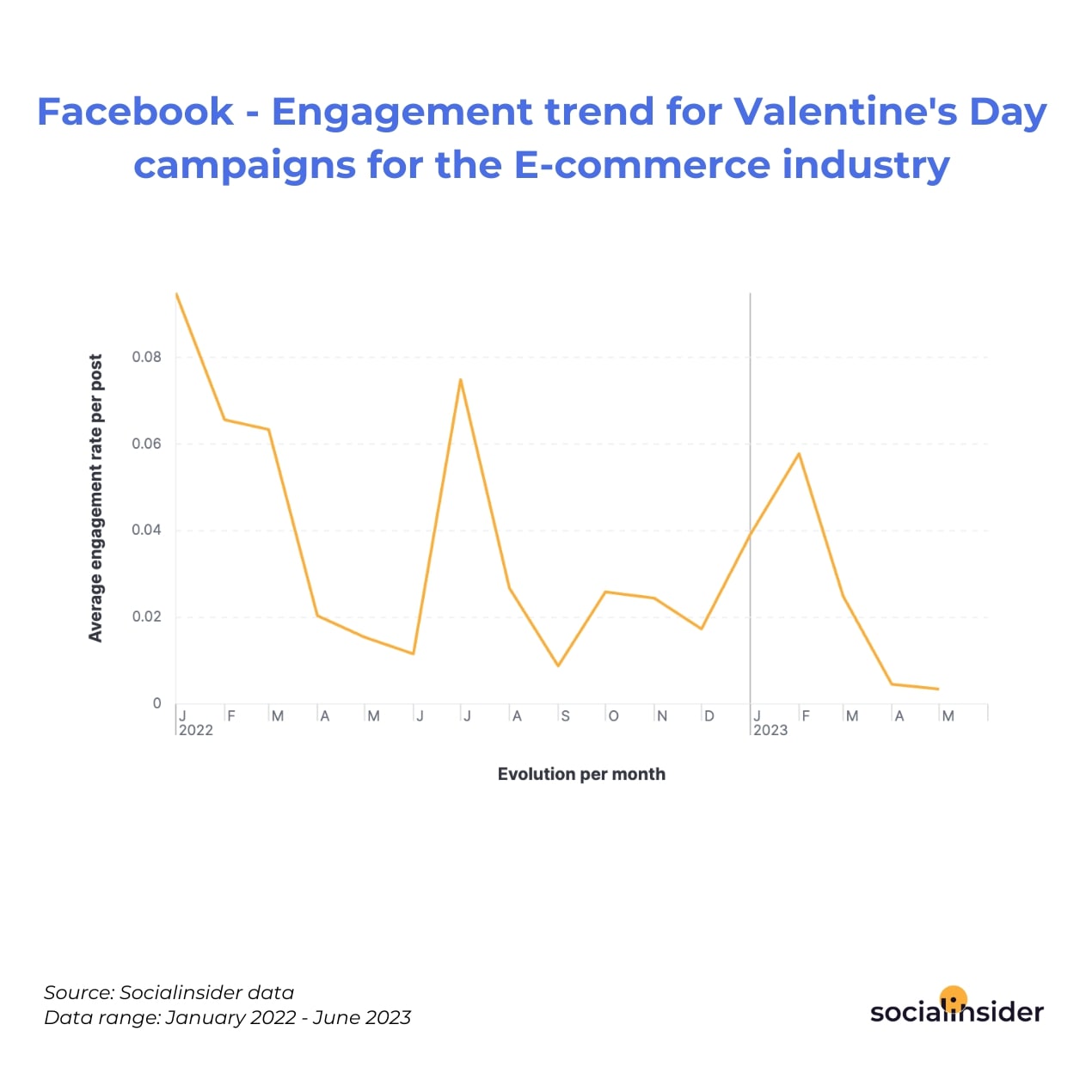 Facebook - Engagement trend for Valentine's Day campaigns for the E-commerce industry

Average engagement rate per post

0.08
0.06
0.04
0.02
0

J 2022 F M A M J J A S O N D J 2023 F M A M

Evolution per month

Source: Socialinsider data
Data range: January 2022 - June 2023

socialinsider